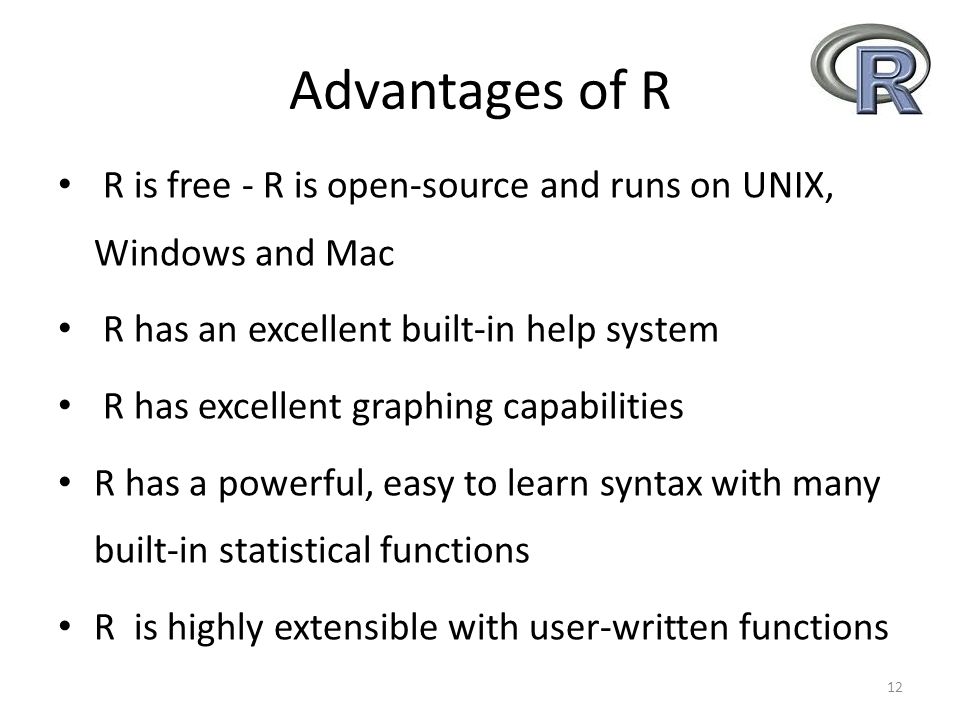 Advantages of R

R

• R is free - R is open-source and runs on UNIX, Windows and Mac

• R has an excellent built-in help system

• R has excellent graphing capabilities

• R has a powerful, easy to learn syntax with many built-in statistical functions

• R is highly extensible with user-written functions

12